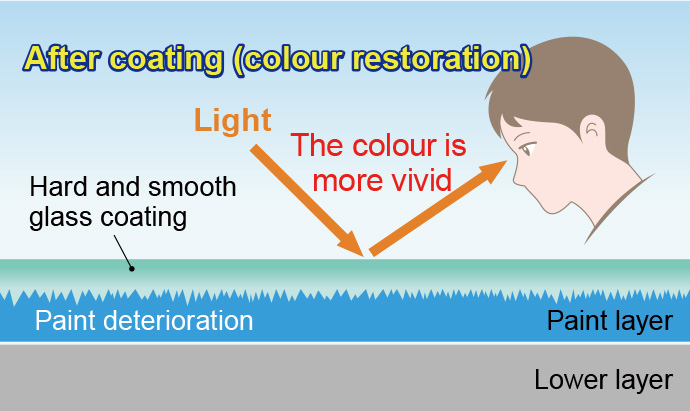 After coating (colour restoration)

Light

The colour is more vivid

Hard and smooth glass coating

Paint deterioration

Paint layer

Lower layer